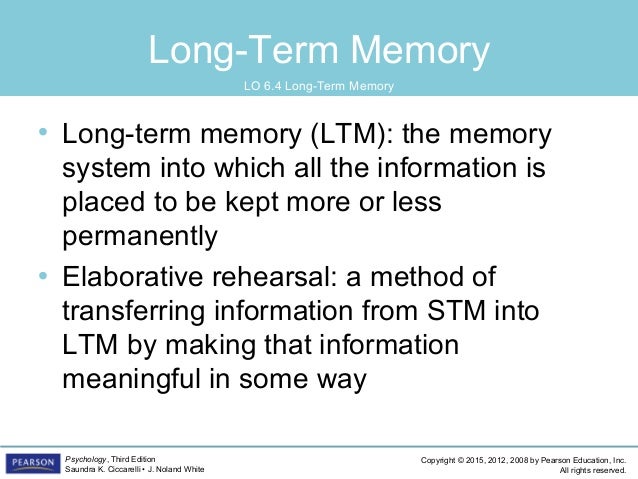 Long-Term Memory

LO 6.4 Long-Term Memory

• Long-term memory (LTM): the memory system into which all the information is placed to be kept more or less permanently

• Elaborative rehearsal: a method of transferring information from STM into LTM by making that information meaningful in some way

PEARSON

Psychology, Third Edition
Saundra K. Ciccarelli • J. Noland White

Copyright © 2015, 2012, 2008 by Pearson Education, Inc.
All rights reserved.